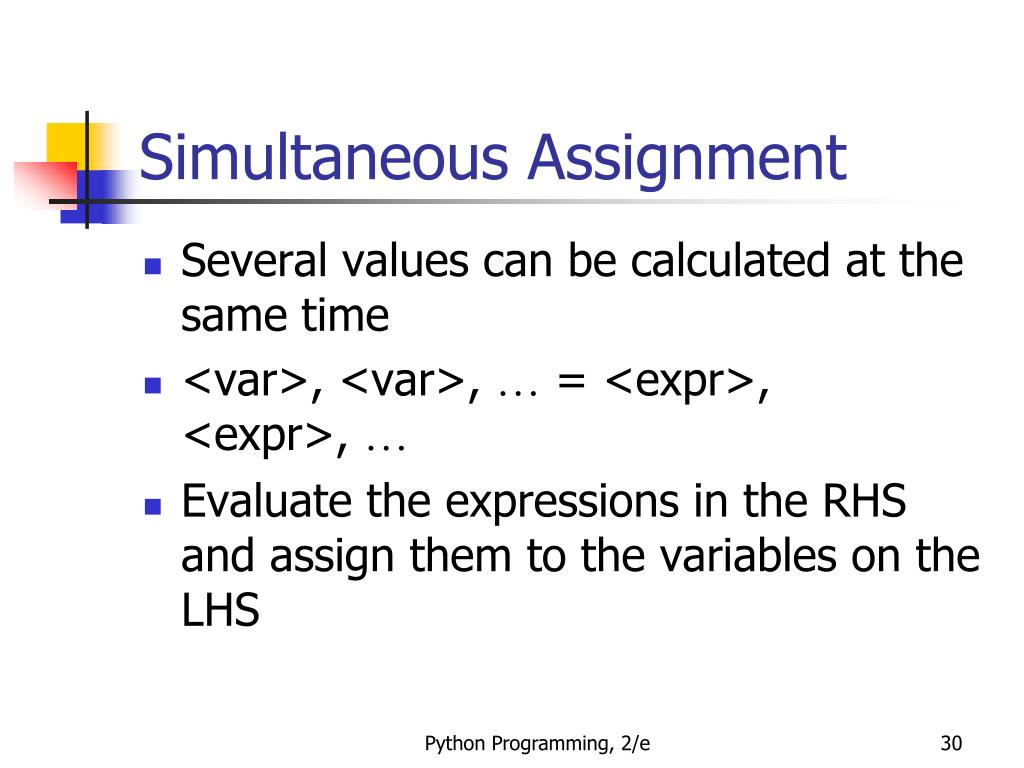 Simultaneous Assignment

- Several values can be calculated at the same time
- <var>, <var>, … = <expr>, <expr>, …
- Evaluate the expressions in the RHS and assign them to the variables on the LHS

Python Programming, 2/e

30